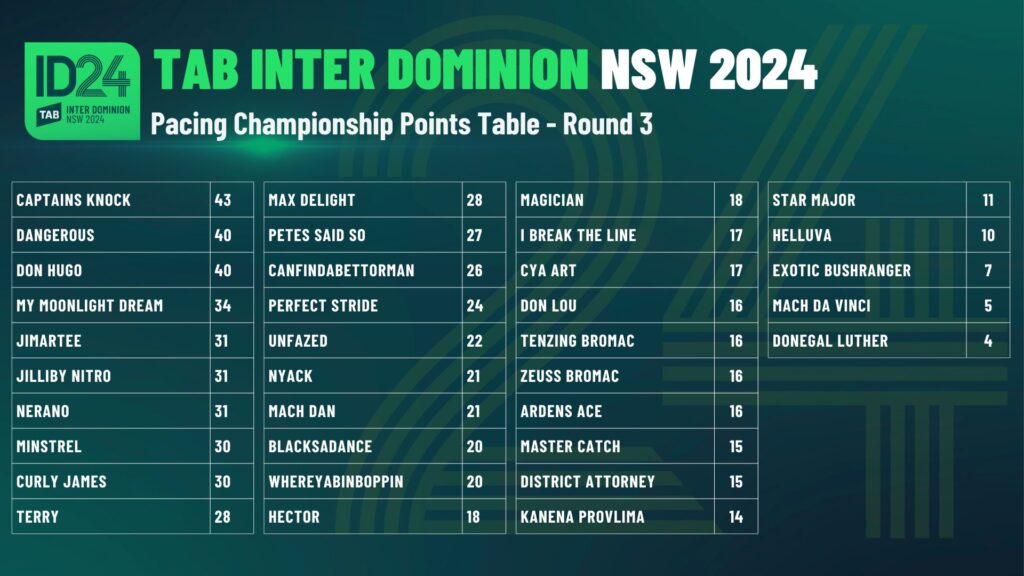 ID24 TAB INTER DOMINION NSW 2024

TAB INTER DOMINION NSW 2024

Pacing Championship Points Table - Round 3

| | |
|---|---|
| CAPTAINS KNOCK | 43 |
| DANGEROUS | 40 |
| DON HUGO | 40 |
| MY MOONLIGHT DREAM | 34 |
| JIMARTEE | 31 |
| JILLIBY NITRO | 31 |
| NERANO | 31 |
| MINSTREL | 30 |
| CURLY JAMES | 30 |
| TERRY | 28 |

| | |
|---|---|
| MAX DELIGHT | 28 |
| PETES SAID SO | 27 |
| CANFINDABETTORMAN | 26 |
| PERFECT STRIDE | 24 |
| UNFAZED | 22 |
| NYACK | 21 |
| MACH DAN | 21 |
| BLACKSADANCE | 20 |
| WHEREYABINBOPPIN | 20 |
| HECTOR | 18 |

| | |
|---|---|
| MAGICIAN | 18 |
| I BREAK THE LINE | 17 |
| CYA ART | 17 |
| DON LOU | 16 |
| TENZING BROMAC | 16 |
| ZEUSS BROMAC | 16 |
| ARDENS ACE | 16 |
| MASTER CATCH | 15 |
| DISTRICT ATTORNEY | 15 |
| KANENA PROVLIMA | 14 |

| | |
|---|---|
| STAR MAJOR | 11 |
| HELLUVA | 10 |
| EXOTIC BUSHRANGER | 7 |
| MACH DA VINCI | 5 |
| DONEGAL LUTHER | 4 |